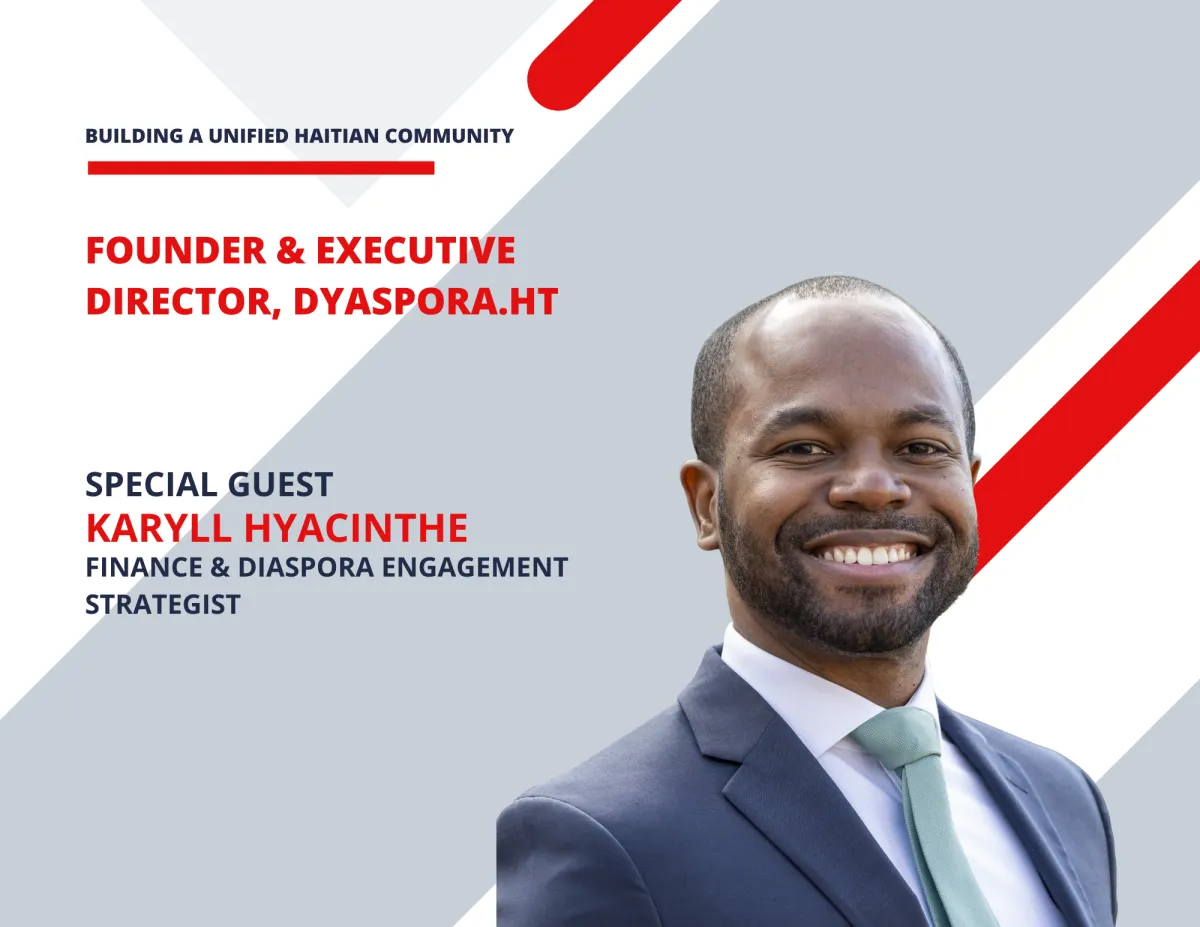 BUILDING A UNIFIED HAITIAN COMMUNITY

FOUNDER & EXECUTIVE DIRECTOR, DYASPORA.HT

SPECIAL GUEST
KARYLL HYACINTHE
FINANCE & DIASPORA ENGAGEMENT STRATEGIST